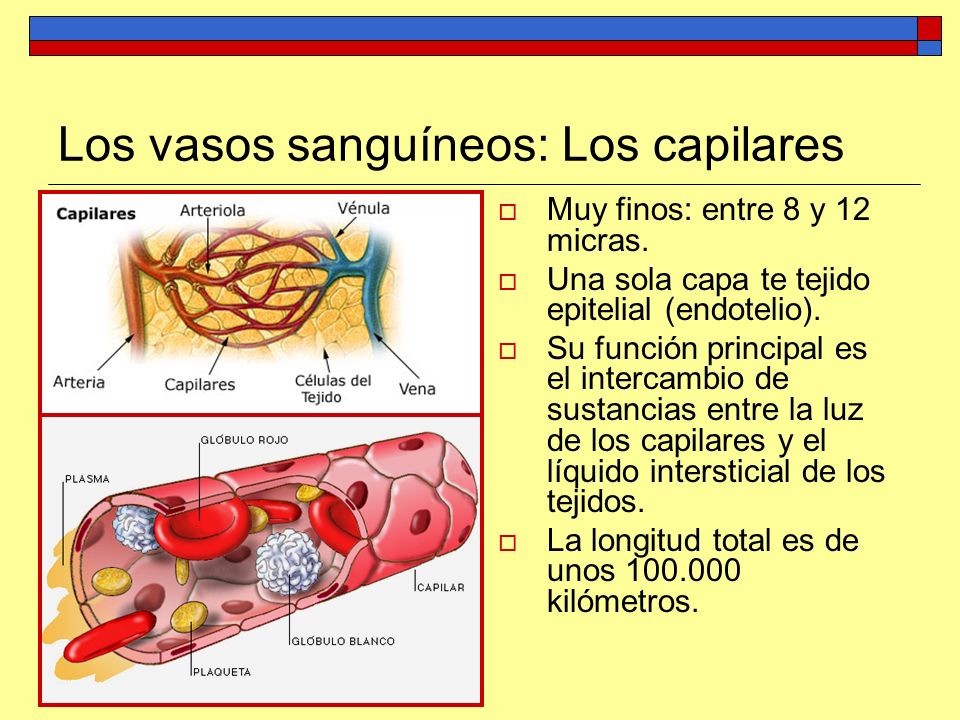 Los vasos sanguíneos: Los capilares

Capilares
Arteriola
Vénula
Arteria
Capilares
Células del Tejido
Vena

GLÓBULO ROJO
PLASMA
CAPILAR
GLÓBULO BLANCO
PLAQUETA

Muy finos: entre 8 y 12 micras.

Una sola capa te tejido epitelial (endotelio).

Su función principal es el intercambio de sustancias entre la luz de los capilares y el líquido intersticial de los tejidos.

La longitud total es de unos 100.000 kilómetros.